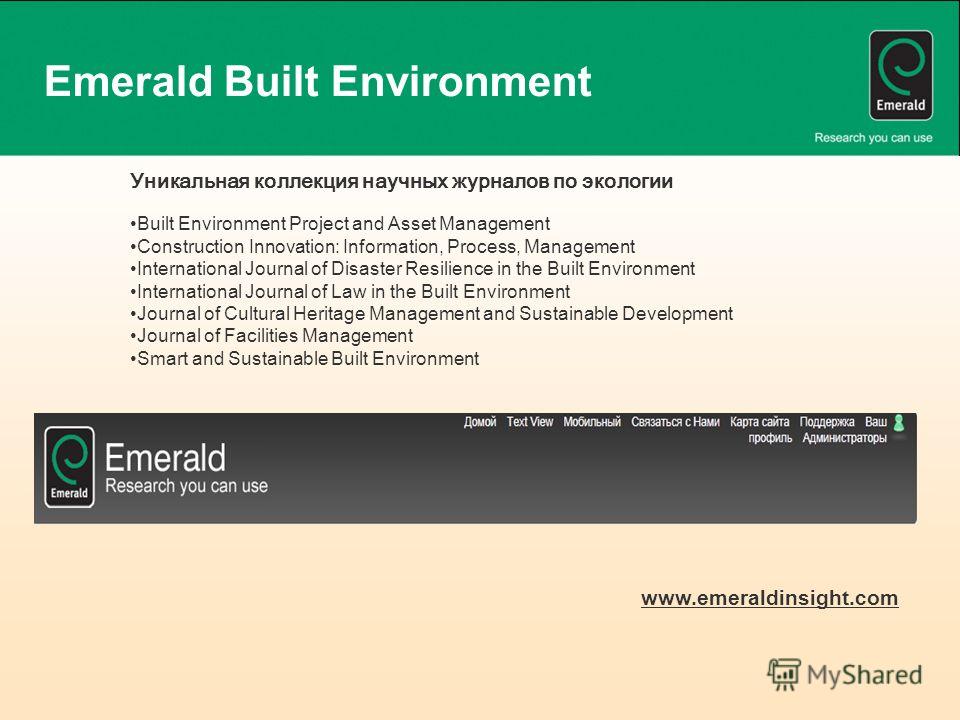 Emerald Built Environment

Emerald

Research you can use

Уникальная коллекция научных журналов по экологии

•Built Environment Project and Asset Management
•Construction Innovation: Information, Process, Management
•International Journal of Disaster Resilience in the Built Environment
•International Journal of Law in the Built Environment
•Journal of Cultural Heritage Management and Sustainable Development
•Journal of Facilities Management
•Smart and Sustainable Built Environment

Emerald

Emerald
Research you can use

Домой Text View Мобильный Связаться с Нами Карта сайта Поддержка Ваш профиль Администраторы

www.emeraldinsight.com

MyShared